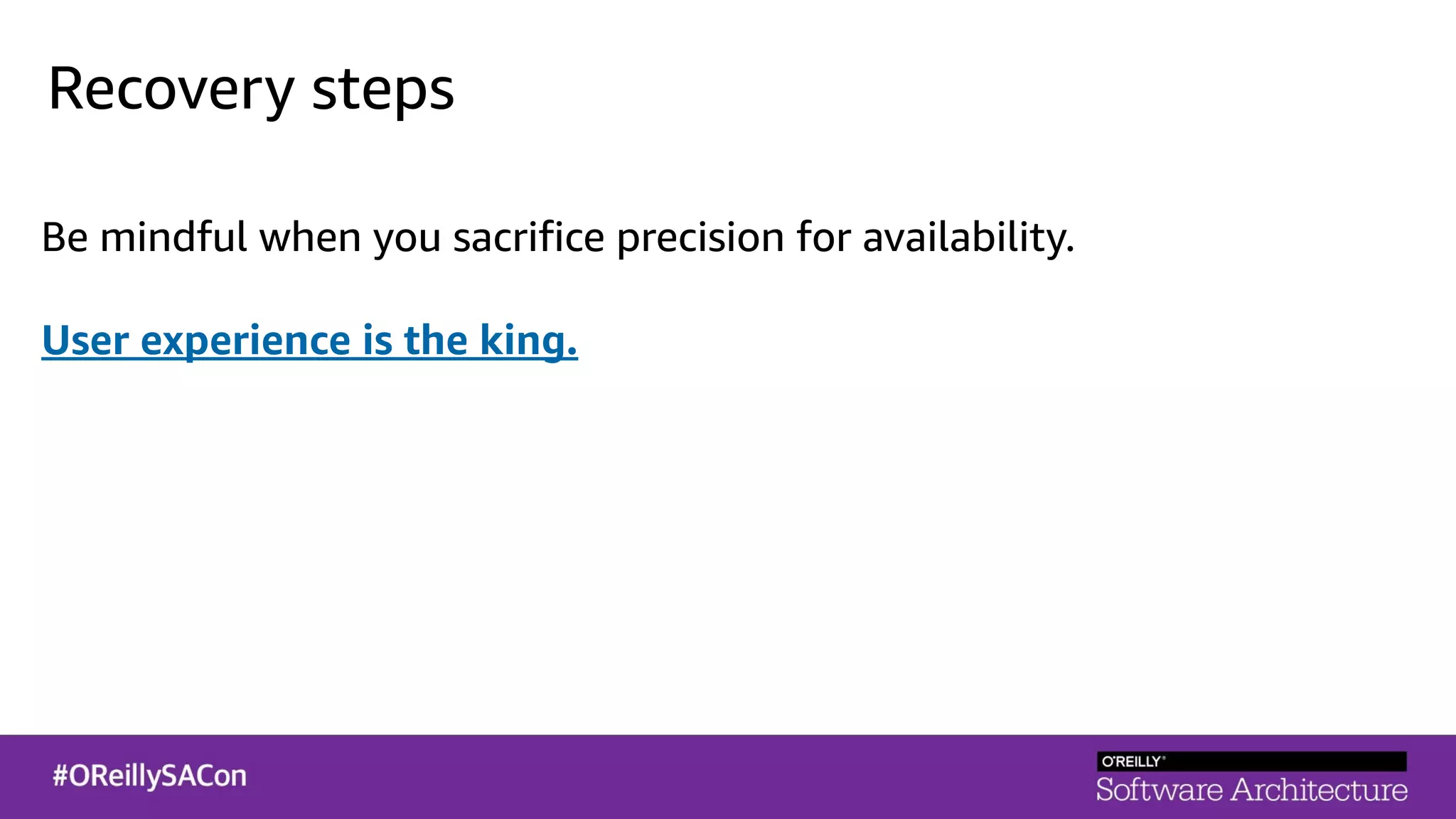 Recovery steps

Be mindful when you sacrifice precision for availability.

User experience is the king.

#OReillySACon

O'REILLY®
Software Architecture